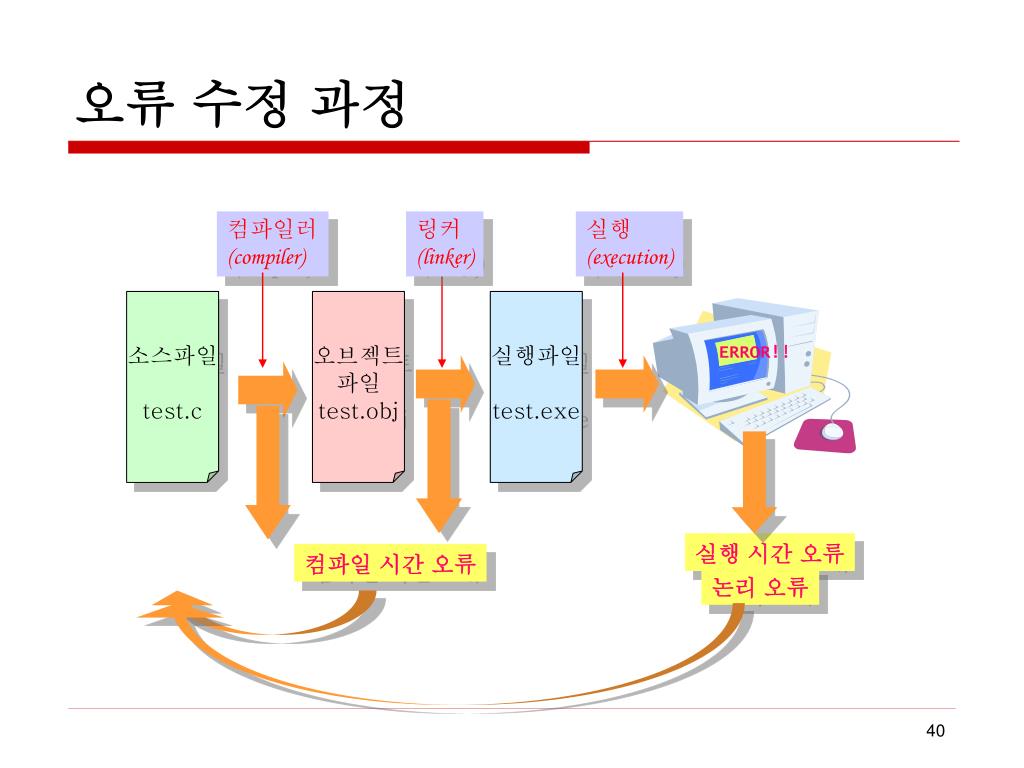 오류 수정 과정

컴파일러
(compiler)

링커
(linker)

실행
(execution)

소스파일
test.c

오브젝트 파일
test.obj

실행파일
test.exe

ERROR!!

컴파일 시간 오류

실행 시간 오류
논리 오류

40